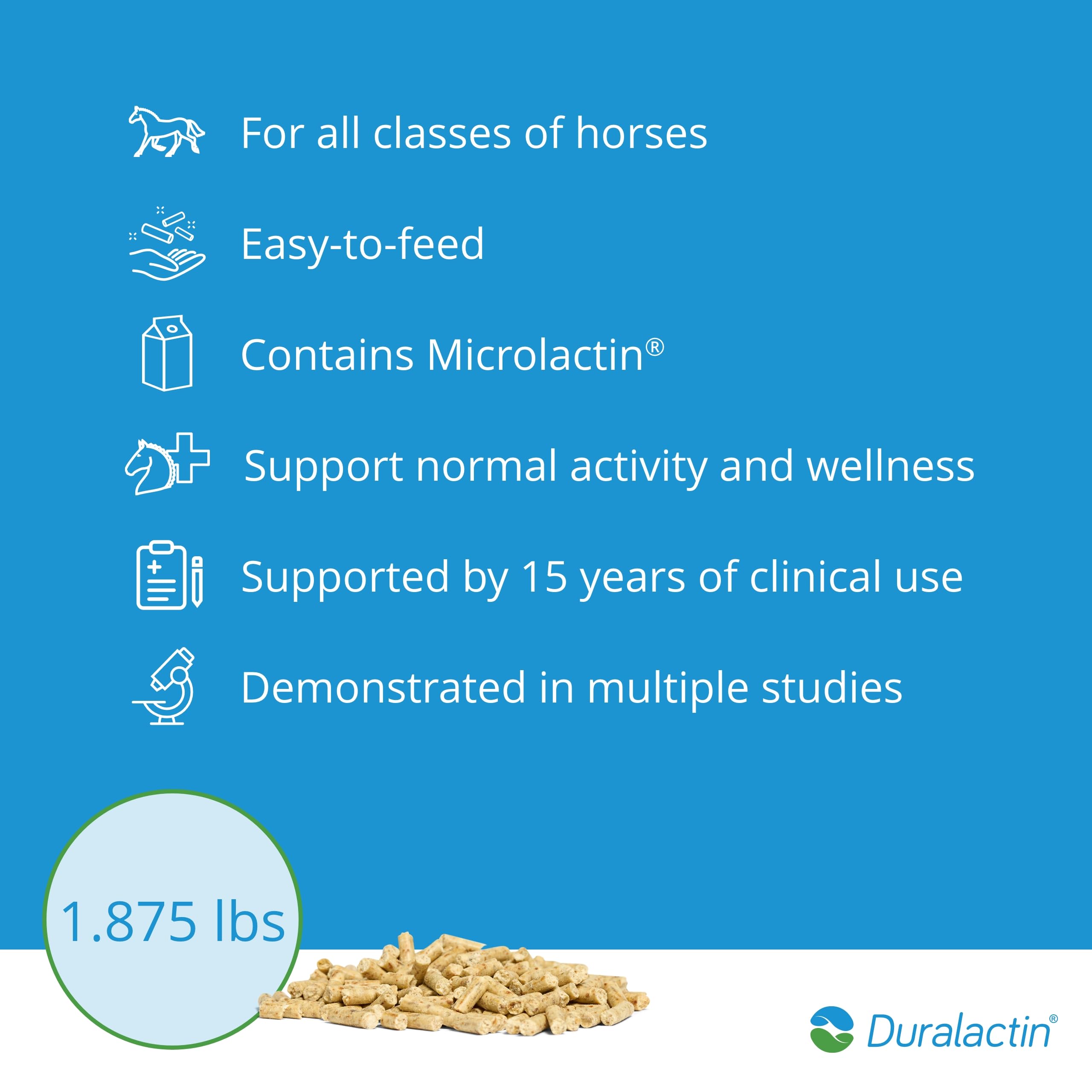 For all classes of horses

Easy-to-feed

Contains Microlactin®

Support normal activity and wellness

Supported by 15 years of clinical use

Demonstrated in multiple studies

1.875 lbs

Duralactin®